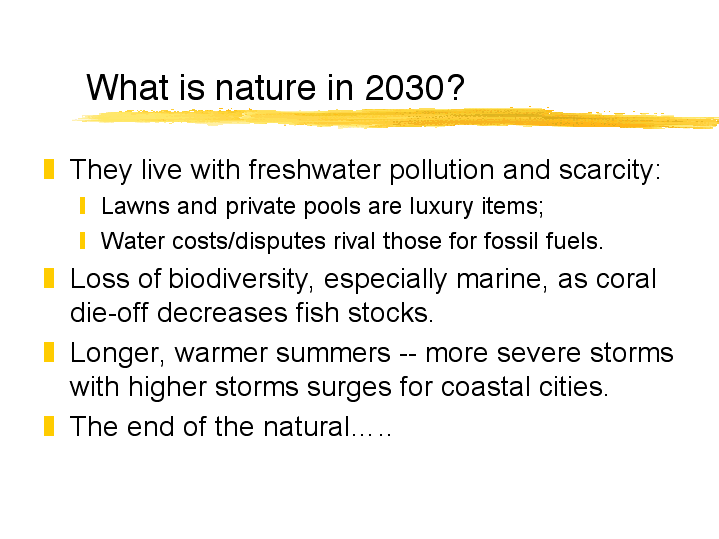 What is nature in 2030?

They live with freshwater pollution and scarcity:

Lawns and private pools are luxury items;

Water costs/disputes rival those for fossil fuels.

Loss of biodiversity, especially marine, as coral die-off decreases fish stocks.

Longer, warmer summers -- more severe storms with higher storms surges for coastal cities.

The end of the natural…..